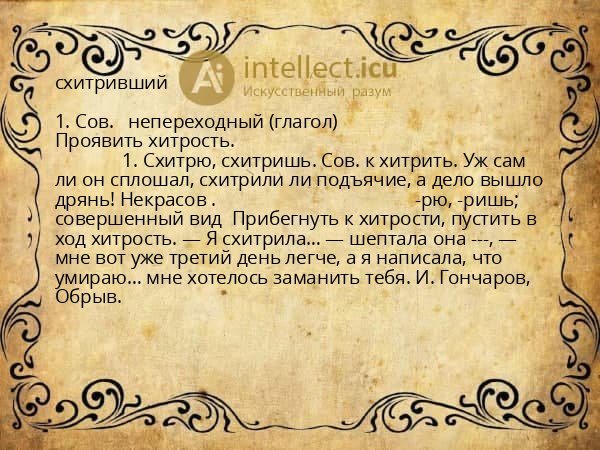 intellect.icu
Искусственный разум

схитривший

1. Сов. непереходный (глагол)
Проявить хитрость.
1. Схитрю, схитришь. Сов. к хитрить. Уж сам ли он сплошал, схитрили ли подъячие, а дело вышло дрянь! Некрасов . -рю, -ришь; совершенный вид Прибегнуть к хитрости, пустить в ход хитрость. — Я схитрила... — шептала она ---, — мне вот уже третий день легче, а я написала, что умираю... мне хотелось заманить тебя. И. Гончаров, Обрыв.